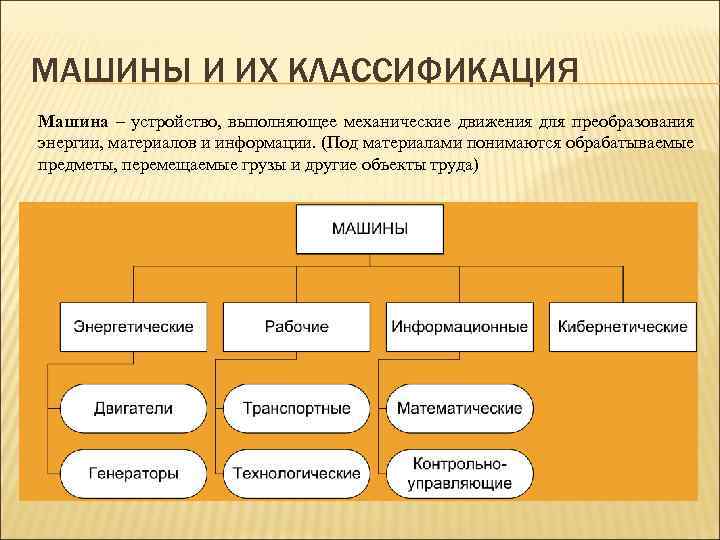 МАШИНЫ И ИХ КЛАССИФИКАЦИЯ

Машина – устройство, выполняющее механические движения для преобразования энергии, материалов и информации. (Под материалами понимаются обрабатываемые предметы, перемещаемые грузы и другие объекты труда)

МАШИНЫ

Энергетические

Рабочие

Информационные

Кибернетические

Двигатели

Генераторы

Транспортные

Технологические

Математические

Контрольно-управляющие